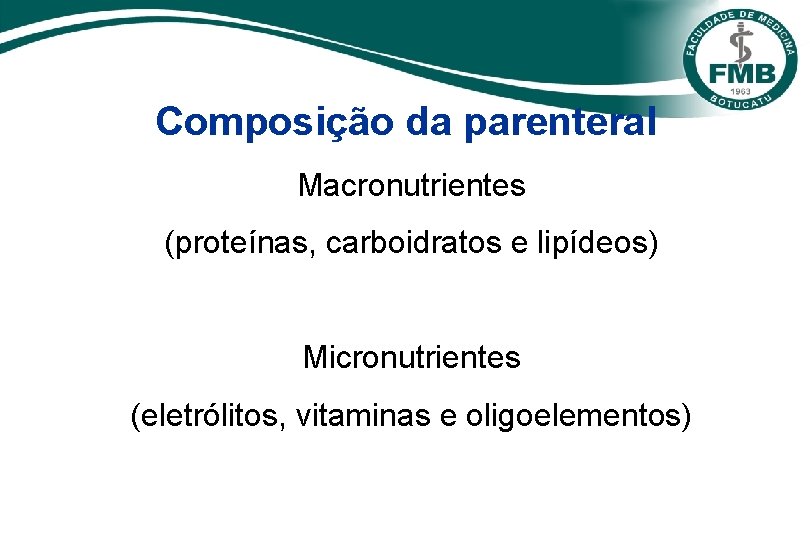 FACULDADE DE MEDICINA
FMB
1963
BOTUCATU

Composição da parenteral

Macronutrientes

(proteínas, carboidratos e lipídeos)

Micronutrientes

(eletrólitos, vitaminas e oligoelementos)